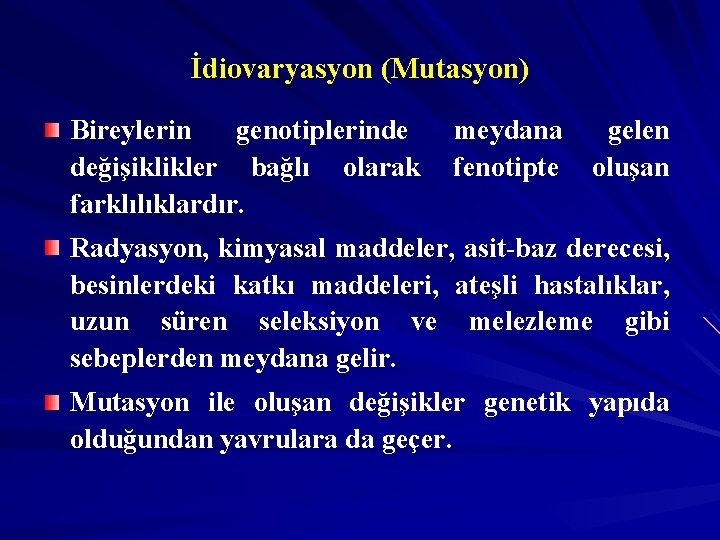 İdiovaryasyon (Mutasyon)

Bireylerin genotiplerinde meydana gelen değişiklikler bağlı olarak fenotipte oluşan farklılıklardır.

Radyasyon, kimyasal maddeler, asit-baz derecesi, besinlerdeki katkı maddeleri, ateşli hastalıklar, uzun süren seleksiyon ve melezleme gibi sebeplerden meydana gelir.

Mutasyon ile oluşan değişikler genetik yapıda olduğundan yavrulara da geçer.